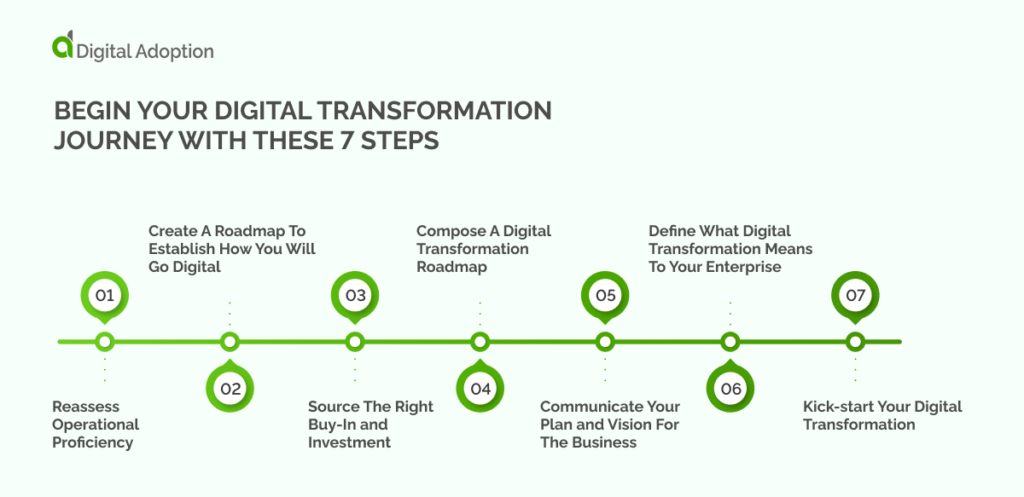 Digital Adoption

BEGIN YOUR DIGITAL TRANSFORMATION JOURNEY WITH THESE 7 STEPS

01

Reassess Operational Proficiency

Create A Roadmap To Establish How You Will Go Digital

02

03

Source The Right Buy-In and Investment

Compose A Digital Transformation Roadmap

04

05

Communicate Your Plan and Vision For The Business

Define What Digital Transformation Means To Your Enterprise

06

07

Kick-start Your Digital Transformation